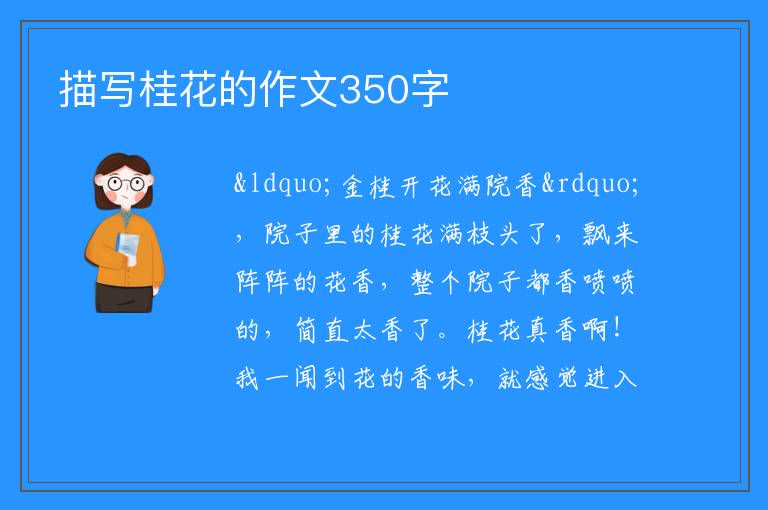 描写桂花的作文350字

&ldquo;金桂开花满院香&rdquo;，院子里的桂花满枝头了，飘来阵阵的花香，整个院子都香喷喷的，简直太香了。桂花真香啊！我一闻到花的香味，就感觉进入